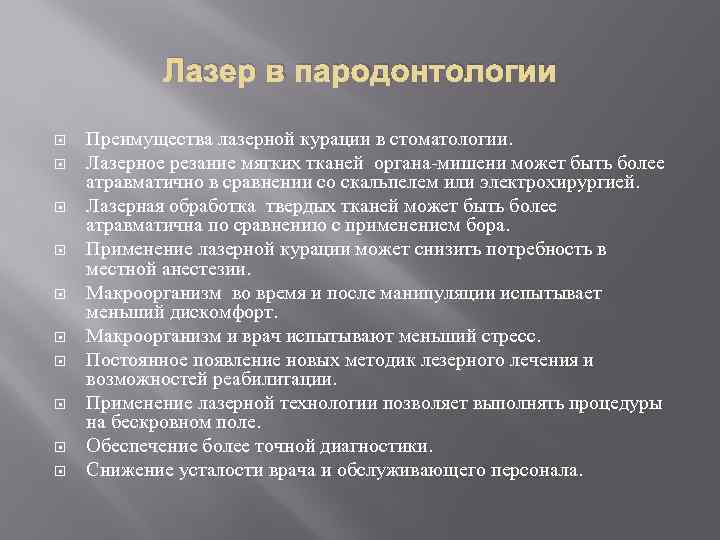 Лазер в пародонтологии

Преимущества лазерной курации в стоматологии.

Лазерное резание мягких тканей органа-мишени может быть более атравматично в сравнении со скальпелем или электрохирургией.

Лазерная обработка твердых тканей может быть более атравматична по сравнению с применением бора.

Применение лазерной курации может снизить потребность в местной анестезии.

Макроорганизм во время и после манипуляции испытывает меньший дискомфорт.

Макроорганизм и врач испытывают меньший стресс.

Постоянное появление новых методик лезерного лечения и возможностей реабилитации.

Применение лазерной технологии позволяет выполнять процедуры на бескровном поле.

Обеспечение более точной диагностики.

Снижение усталости врача и обслуживающего персонала.